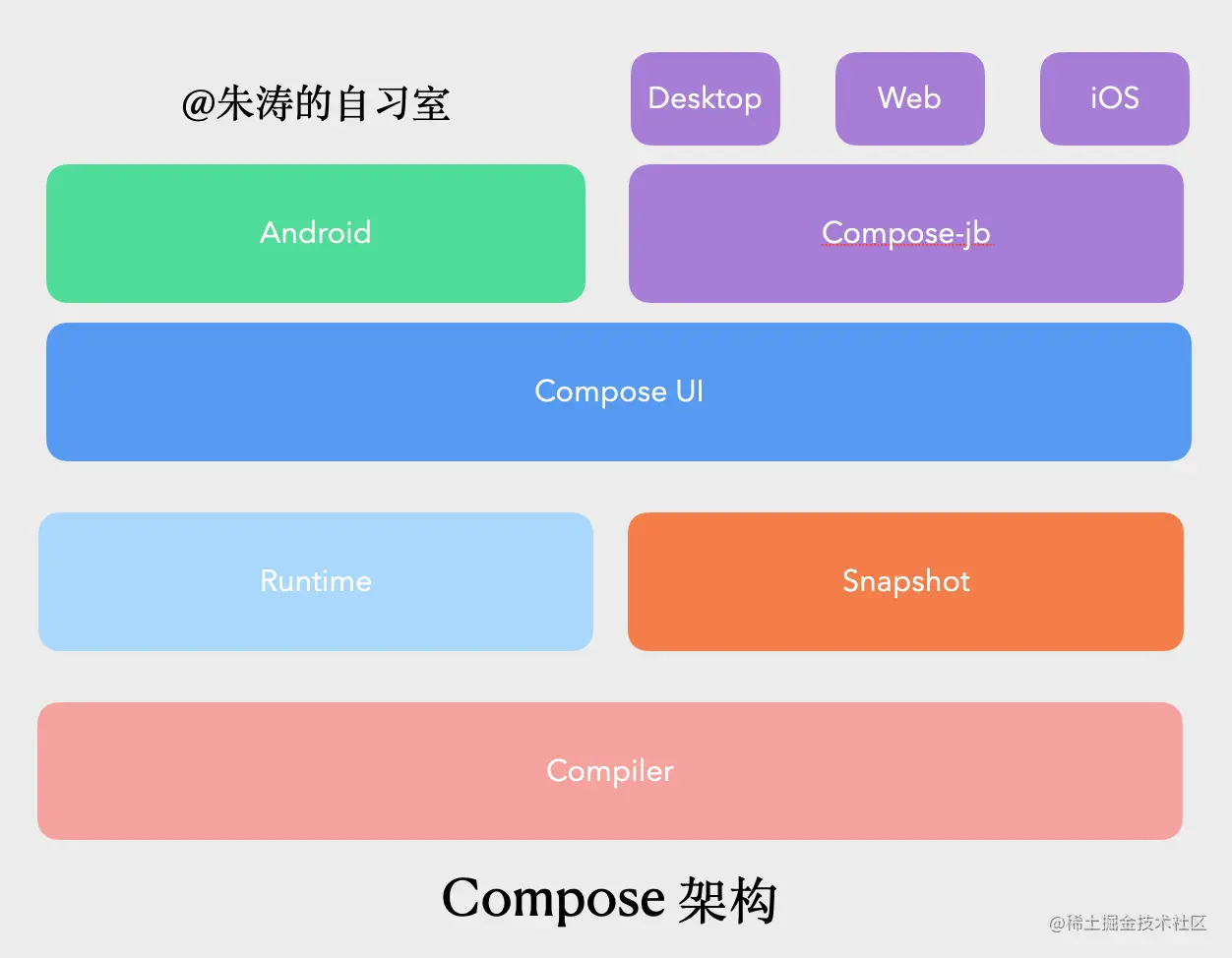 @朱涛的自习室

Desktop

Web

iOS

Android

Compose-jb

Compose UI

Runtime

Snapshot

Compiler

Compose 架构

@稀土掘金技术社区